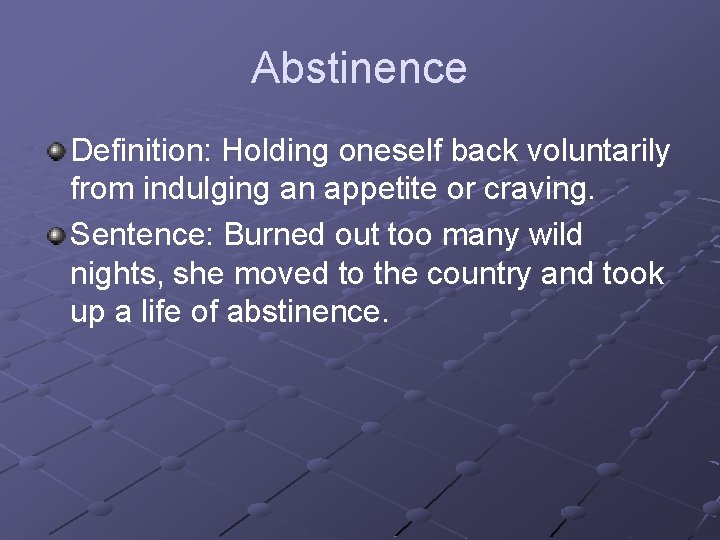 Abstinence

Definition: Holding oneself back voluntarily from indulging an appetite or craving.

Sentence: Burned out too many wild nights, she moved to the country and took up a life of abstinence.